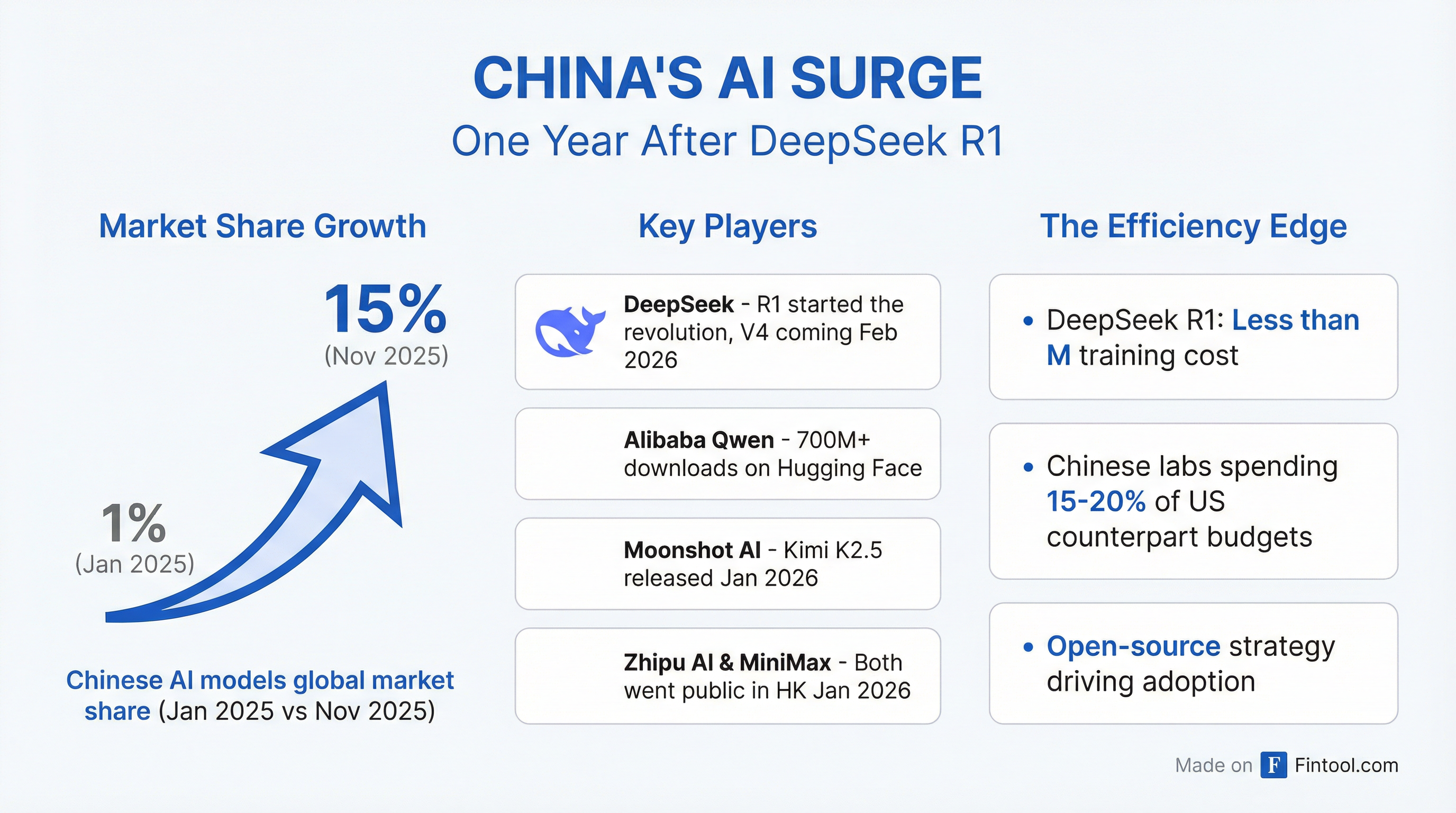 CHINA'S AI SURGE
One Year After DeepSeek R1

Market Share Growth

15%
(Nov 2025)

1%
(Jan 2025)

Chinese AI models global market share (Jan 2025 vs Nov 2025)

Key Players

DeepSeek - R1 started the revolution, V4 coming Feb 2026

Alibaba Qwen - 700M+ downloads on Hugging Face

Moonshot AI - Kimi K2.5 released Jan 2026

Zhipu AI & MiniMax - Both went public in HK Jan 2026

The Efficiency Edge

• DeepSeek R1: Less than M training cost

• Chinese labs spending 15-20% of US counterpart budgets

• Open-source strategy driving adoption

Made on F Fintool.com